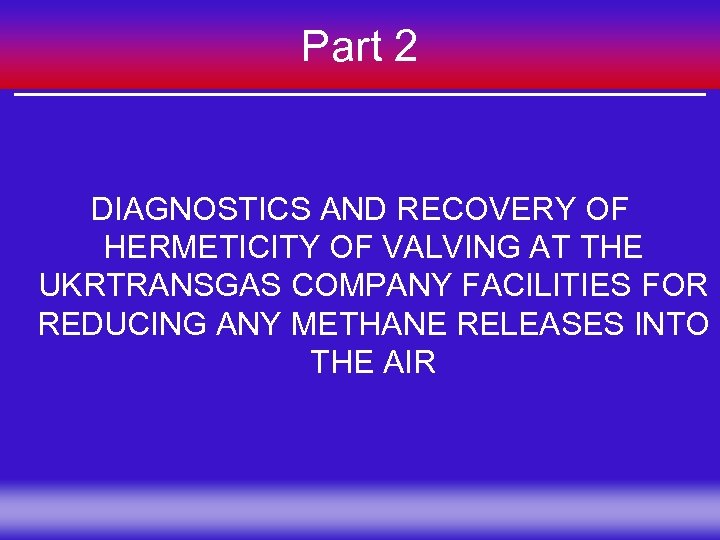 Part 2

DIAGNOSTICS AND RECOVERY OF HERMETICITY OF VALVING AT THE UKRTRANSGAS COMPANY FACILITIES FOR REDUCING ANY METHANE RELEASES INTO THE AIR